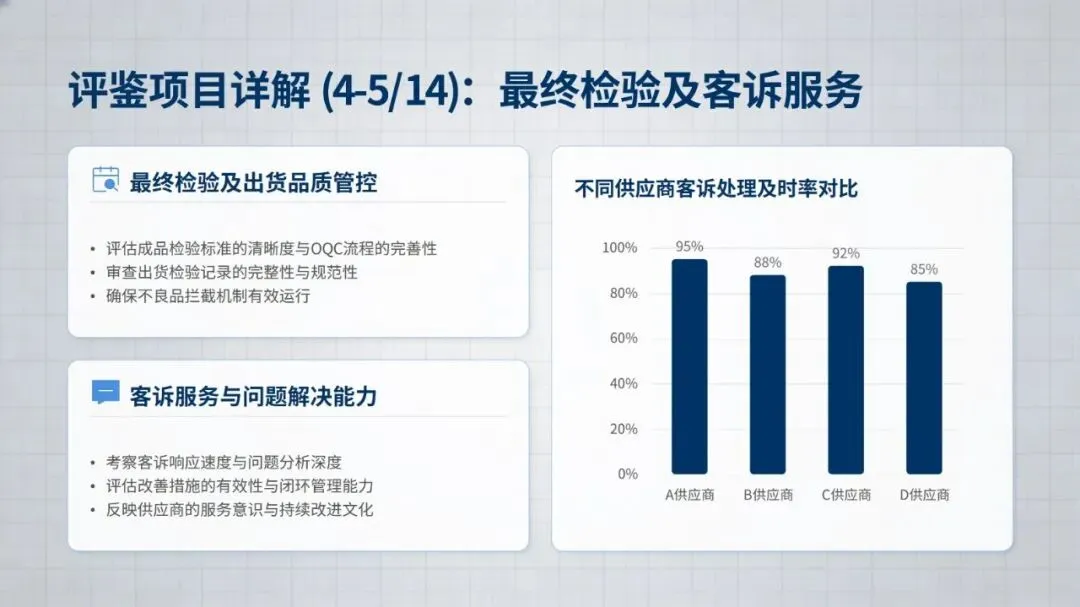 评鉴项目详解 (4-5/14)：最终检验及客诉服务

最终检验及出货品质管控

• 评估成品检验标准的清晰度与OQC流程的完善性
• 审查出货检验记录的完整性与规范性
• 确保不良品拦截机制有效运行

客诉服务与问题解决能力

• 考察客诉响应速度与问题分析深度
• 评估改善措施的有效性与闭环管理能力
• 反映供应商的服务意识与持续改进文化

不同供应商客诉处理及时率对比

100%
80%
60%
40%
20%
0%

95%
88%
92%
85%

A供应商
B供应商
C供应商
D供应商